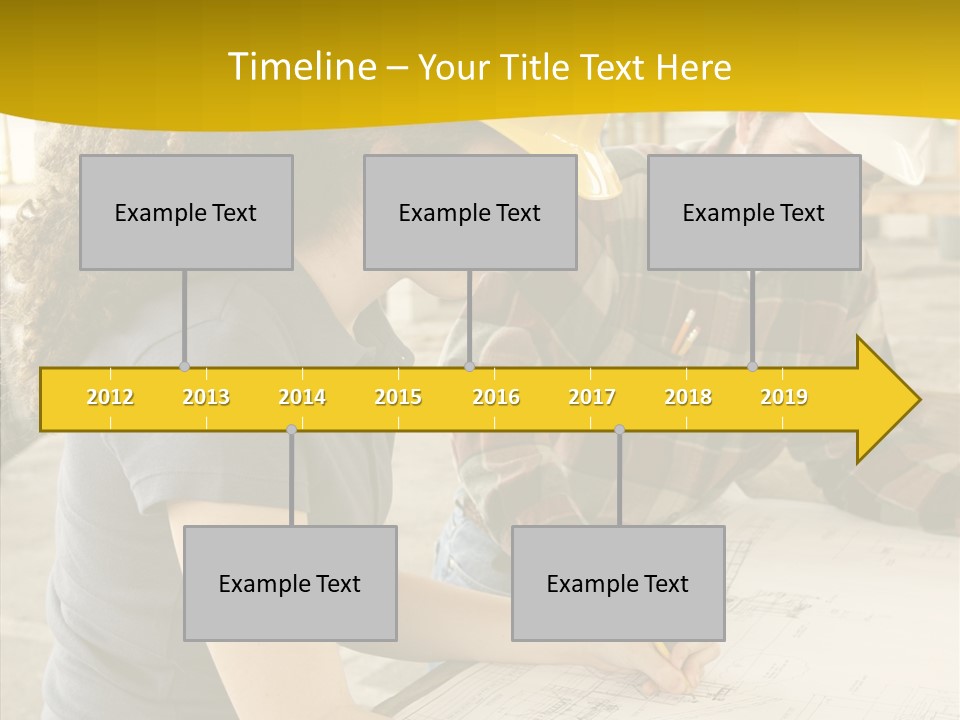 Timeline – Your Title Text Here

Example Text

Example Text

Example Text

2012 2013 2014 2015 2016 2017 2018 2019

Example Text

Example Text